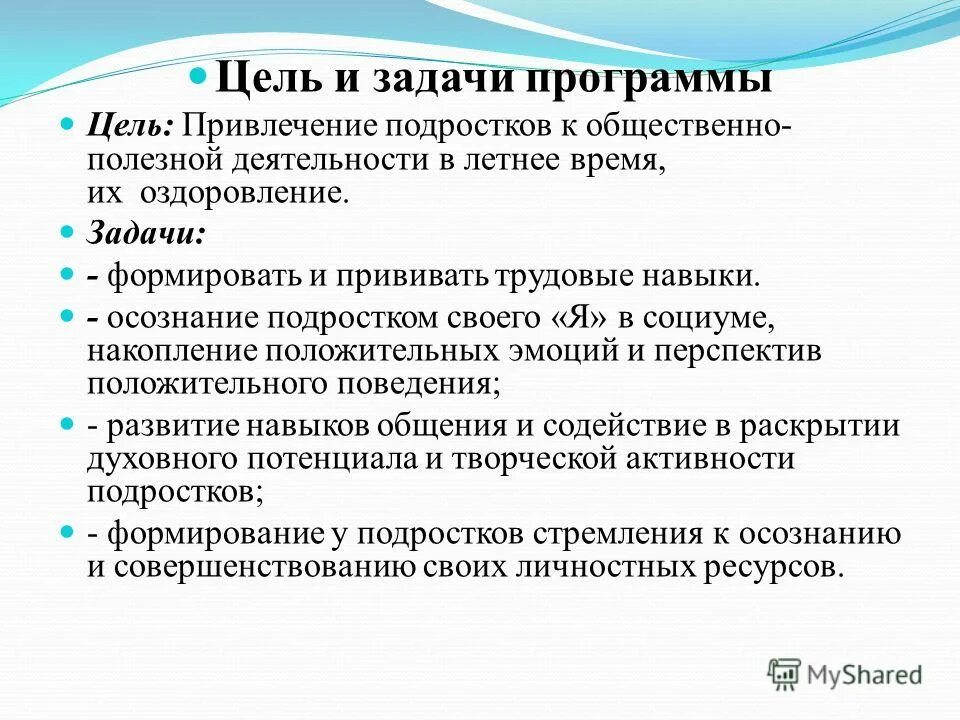 Цель и задачи программы

Цель: Привлечение подростков к общественно-полезной деятельности в летнее время, их оздоровление.

Задачи:

- формировать и прививать трудовые навыки.

- осознание подростком своего «Я» в социуме, накопление положительных эмоций и перспектив положительного поведения;

- развитие навыков общения и содействие в раскрытии духовного потенциала и творческой активности подростков;

- формирование у подростков стремления к осознанию и совершенствованию своих личностных ресурсов.

MyShared